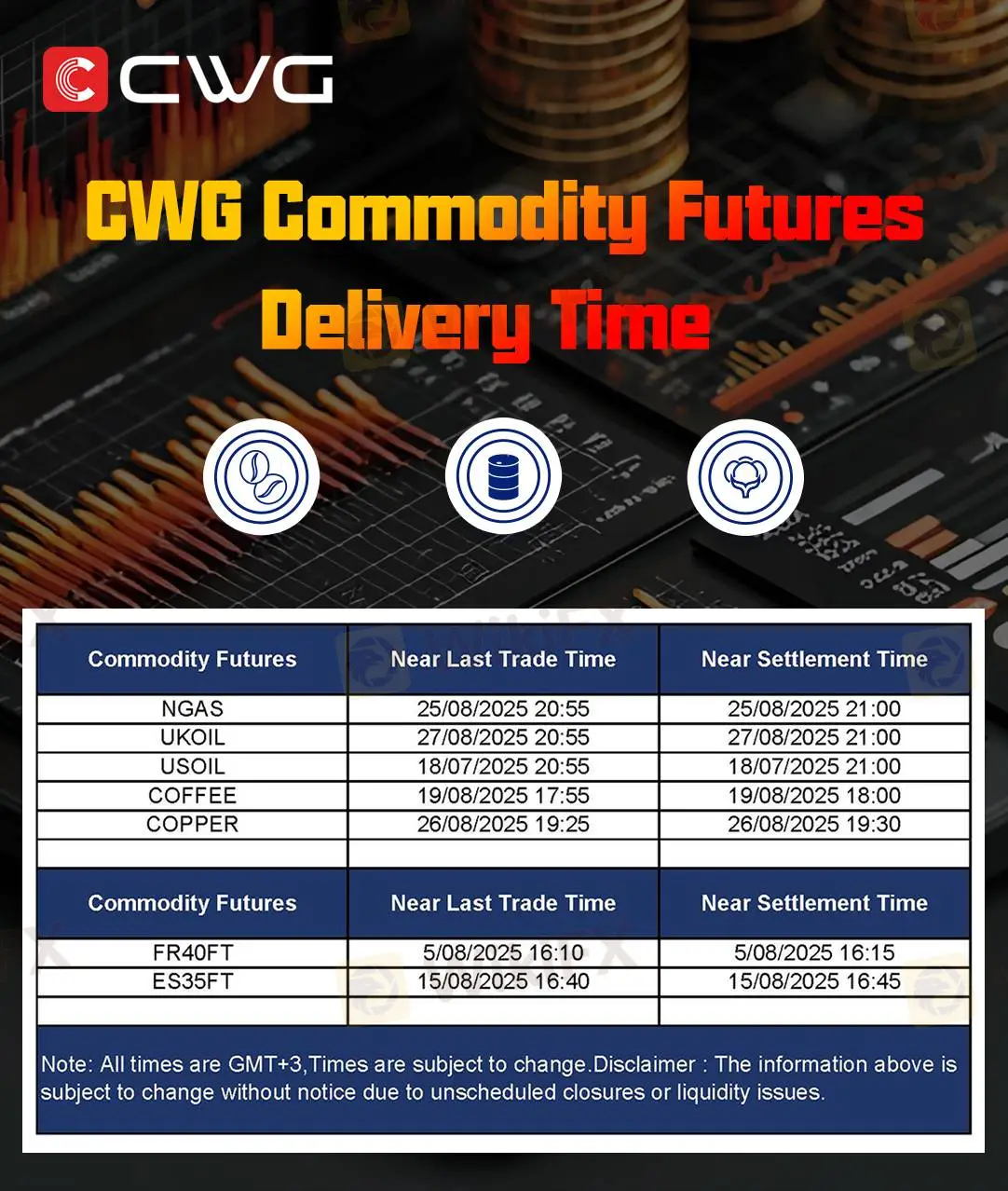 CWG

CWG Commodity Futures Delivery Time

| Commodity Futures | Near Last Trade Time | Near Settlement Time |
|---|---|---|
| NGAS | 25/08/2025 20:55 | 25/08/2025 21:00 |
| UKOIL | 27/08/2025 20:55 | 27/08/2025 21:00 |
| USOIL | 18/07/2025 20:55 | 18/07/2025 21:00 |
| COFFEE | 19/08/2025 17:55 | 19/08/2025 18:00 |
| COPPER | 26/08/2025 19:25 | 26/08/2025 19:30 |
| | | |

| Commodity Futures | Near Last Trade Time | Near Settlement Time |
|---|---|---|
| FR40FT | 5/08/2025 16:10 | 5/08/2025 16:15 |
| ES35FT | 15/08/2025 16:40 | 15/08/2025 16:45 |
| | | |

Note: All times are GMT+3,Times are subject to change.Disclaimer : The information above is subject to change without notice due to unscheduled closures or liquidity issues.